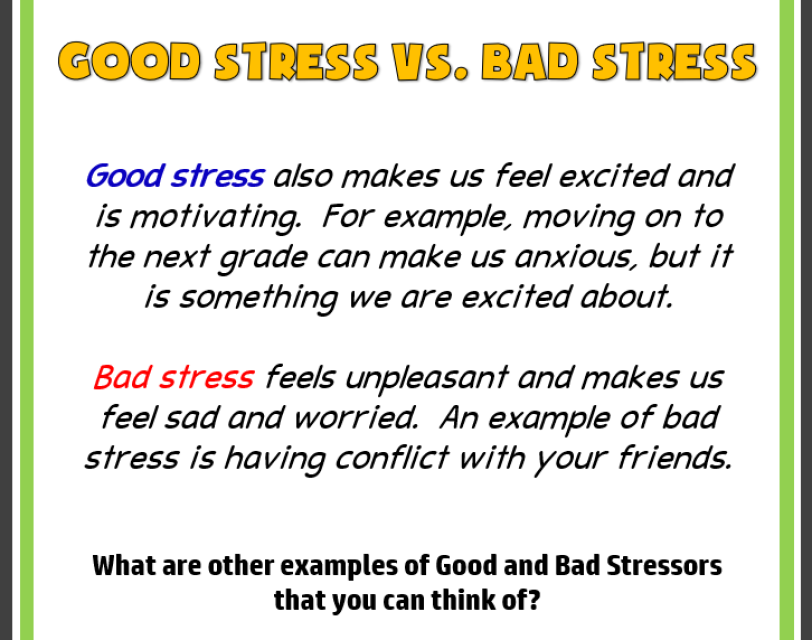 GOOD STRESS VS. BAD STRESS

Good stress also makes us feel excited and is motivating. For example, moving on to the next grade can make us anxious, but it is something we are excited about.

Bad stress feels unpleasant and makes us feel sad and worried. An example of bad stress is having conflict with your friends.

What are other examples of Good and Bad Stressors that you can think of?